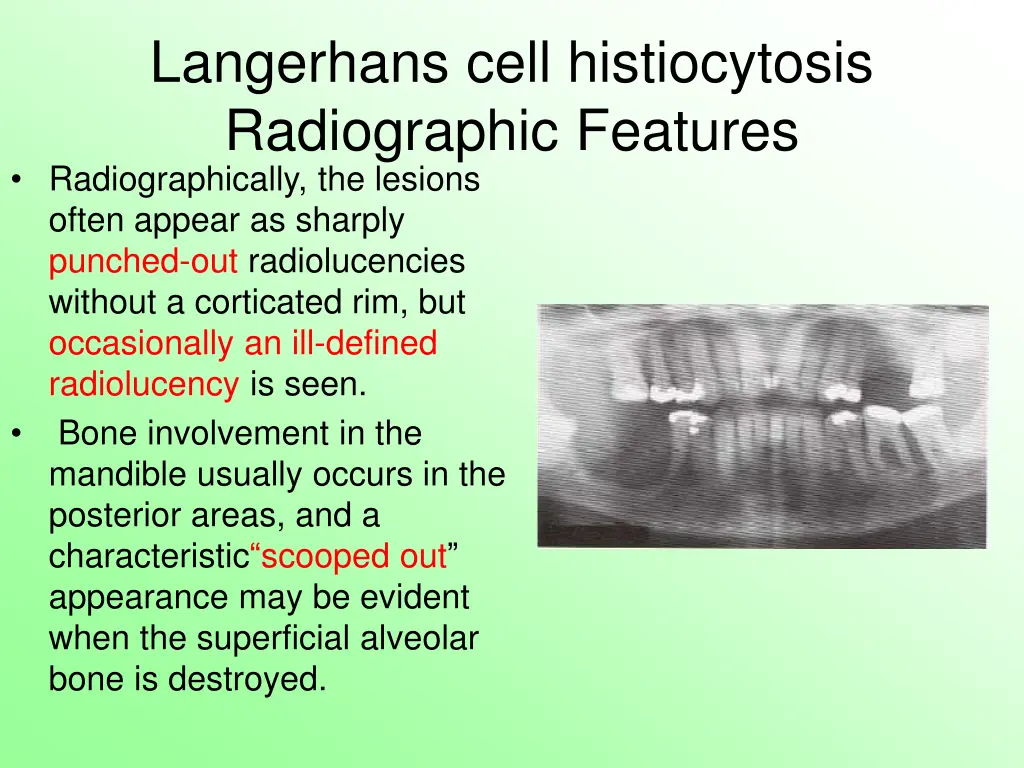 Langerhans cell histiocytosis
Radiographic Features

• Radiographically, the lesions often appear as sharply punched-out radiolucencies without a corticated rim, but occasionally an ill-defined radiolucency is seen.

• Bone involvement in the mandible usually occurs in the posterior areas, and a characteristic“scooped out” appearance may be evident when the superficial alveolar bone is destroyed.